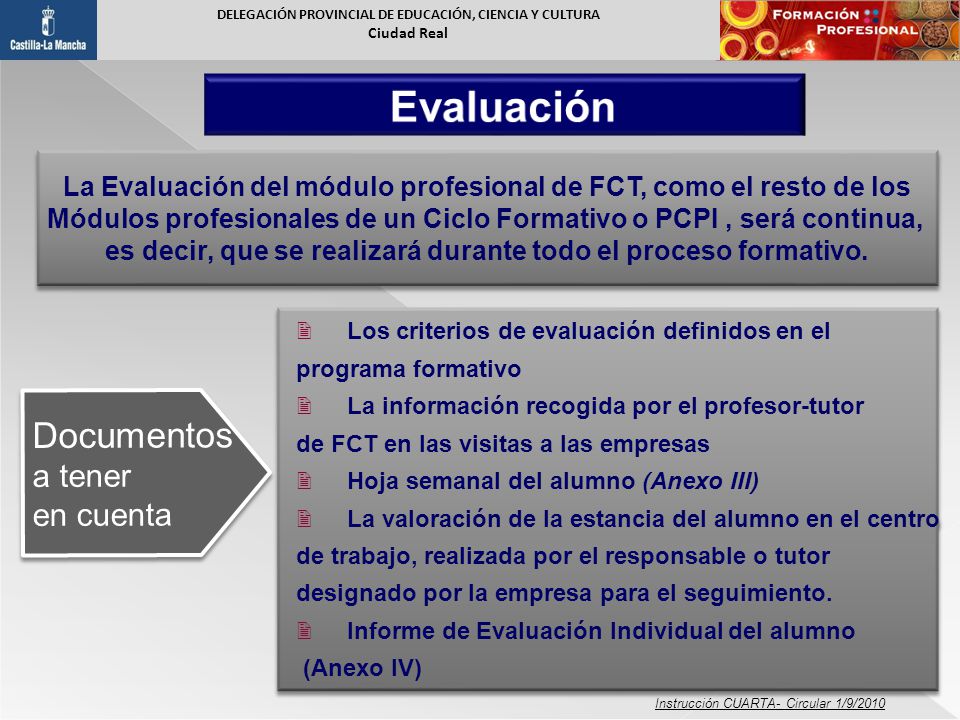 Castilla-La Mancha

DELEGACIÓN PROVINCIAL DE EDUCACIÓN, CIENCIA Y CULTURA
Ciudad Real

FORMACIÓN PROFESIONAL

Evaluación

La Evaluación del módulo profesional de FCT, como el resto de los Módulos profesionales de un Ciclo Formativo o PCPI , será continua, es decir, que se realizará durante todo el proceso formativo.

Documentos a tener en cuenta

Los criterios de evaluación definidos en el programa formativo

La información recogida por el profesor-tutor de FCT en las visitas a las empresas

Hoja semanal del alumno (Anexo III)

La valoración de la estancia del alumno en el centro de trabajo, realizada por el responsable o tutor designado por la empresa para el seguimiento.

Informe de Evaluación Individual del alumno (Anexo IV)

Instrucción CUARTA- Circular 1/9/2010